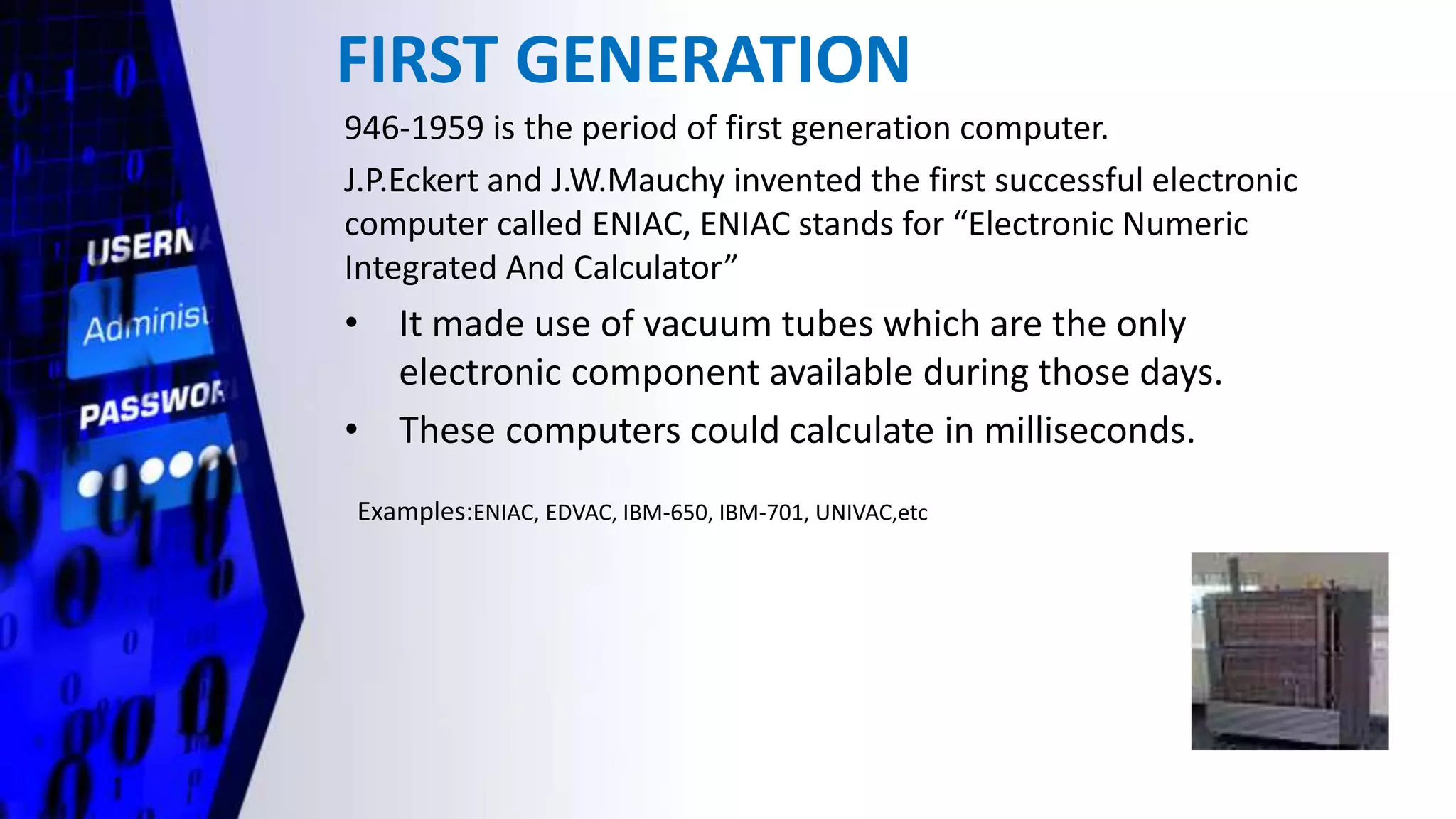 USERN
Administ
PASSWOR

FIRST GENERATION

946-1959 is the period of first generation computer.

J.P.Eckert and J.W.Mauchy invented the first successful electronic computer called ENIAC, ENIAC stands for “Electronic Numeric Integrated And Calculator”

• It made use of vacuum tubes which are the only electronic component available during those days.
• These computers could calculate in milliseconds.

Examples:ENIAC, EDVAC, IBM-650, IBM-701, UNIVAC,etc